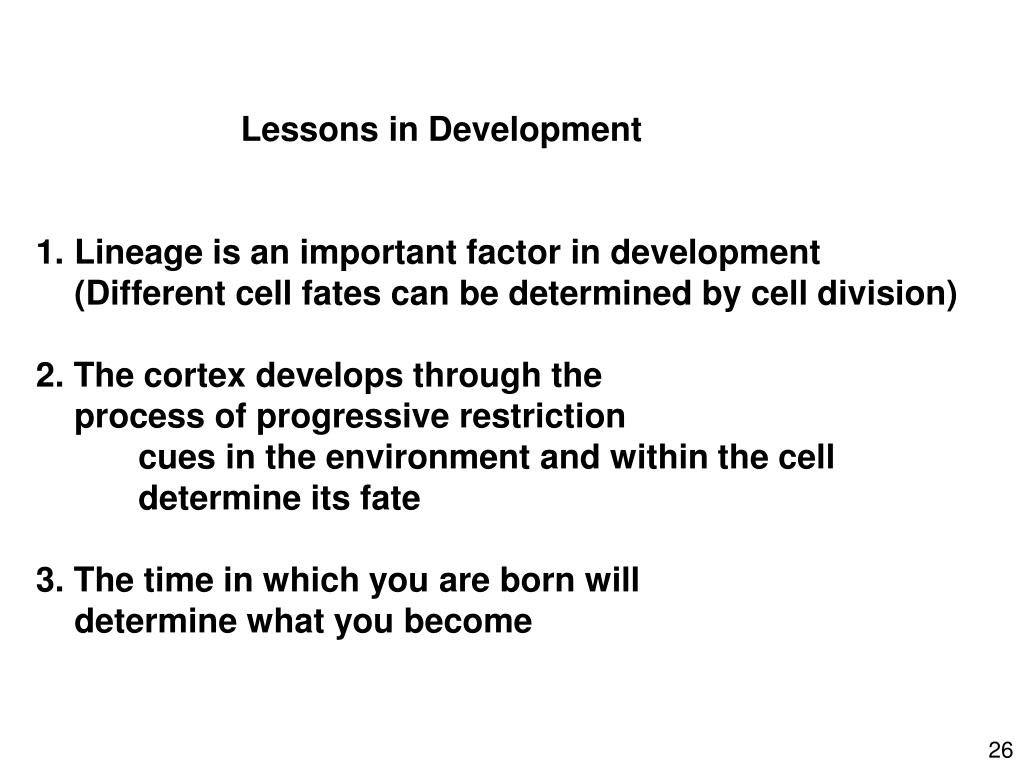 Lessons in Development

1. Lineage is an important factor in development
(Different cell fates can be determined by cell division)

2. The cortex develops through the process of progressive restriction
cues in the environment and within the cell determine its fate

3. The time in which you are born will determine what you become

26